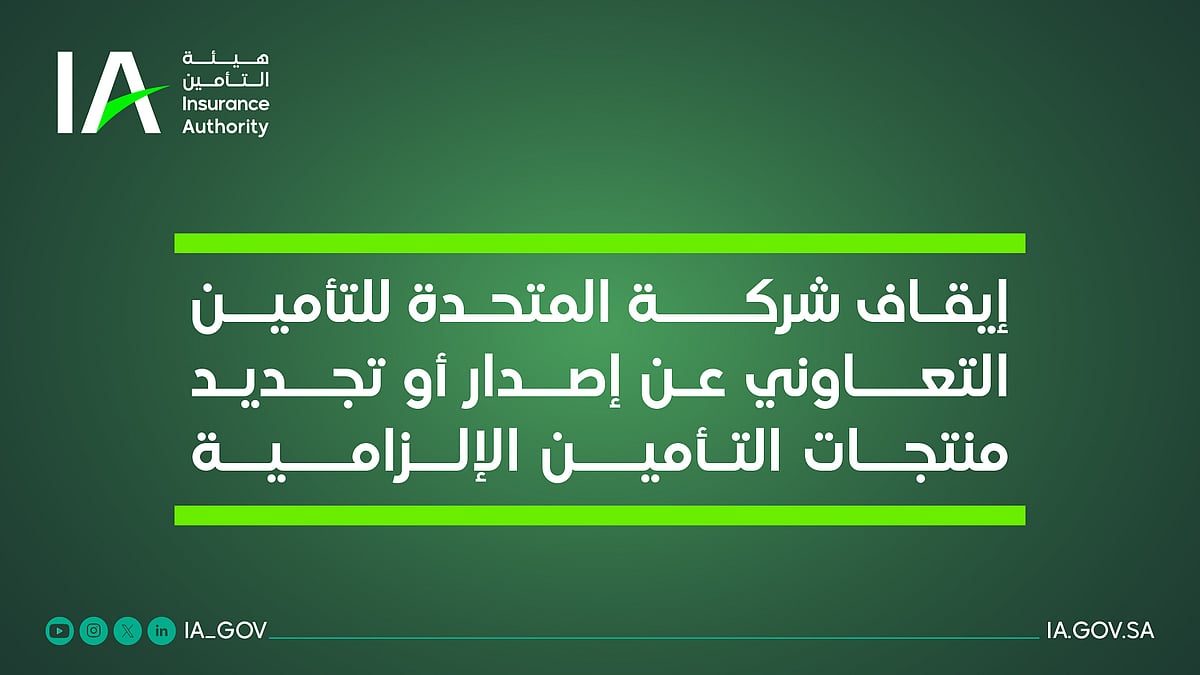 IA
هيئة التأمين
Insurance Authority

إيقاف شركة المتحدة للتأمين التعاوني عن إصدار أو تجديد منتجات التأمين الإلزامية

IA_GOV
IA.GOV.SA